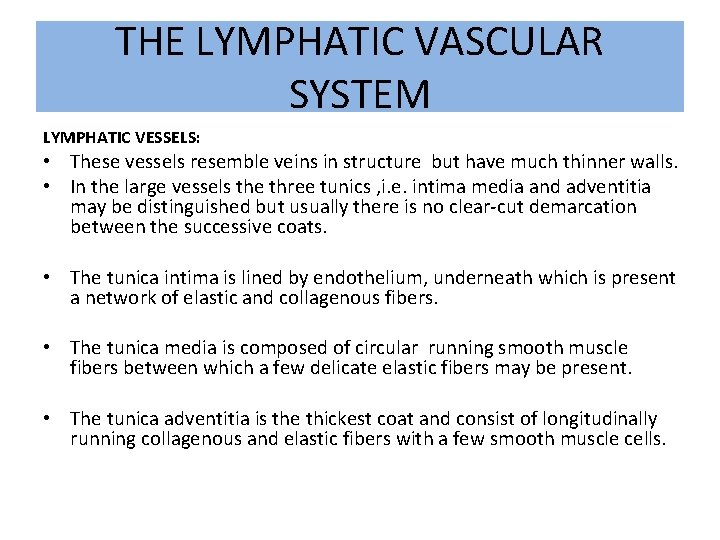 THE LYMPHATIC VASCULAR SYSTEM

LYMPHATIC VESSELS:

• These vessels resemble veins in structure but have much thinner walls.
• In the large vessels the three tunics ,i.e. intima media and adventitia may be distinguished but usually there is no clear-cut demarcation between the successive coats.

• The tunica intima is lined by endothelium, underneath which is present a network of elastic and collagenous fibers.

• The tunica media is composed of circular running smooth muscle fibers between which a few delicate elastic fibers may be present.

• The tunica adventitia is the thickest coat and consist of longitudinally running collagenous and elastic fibers with a few smooth muscle cells.